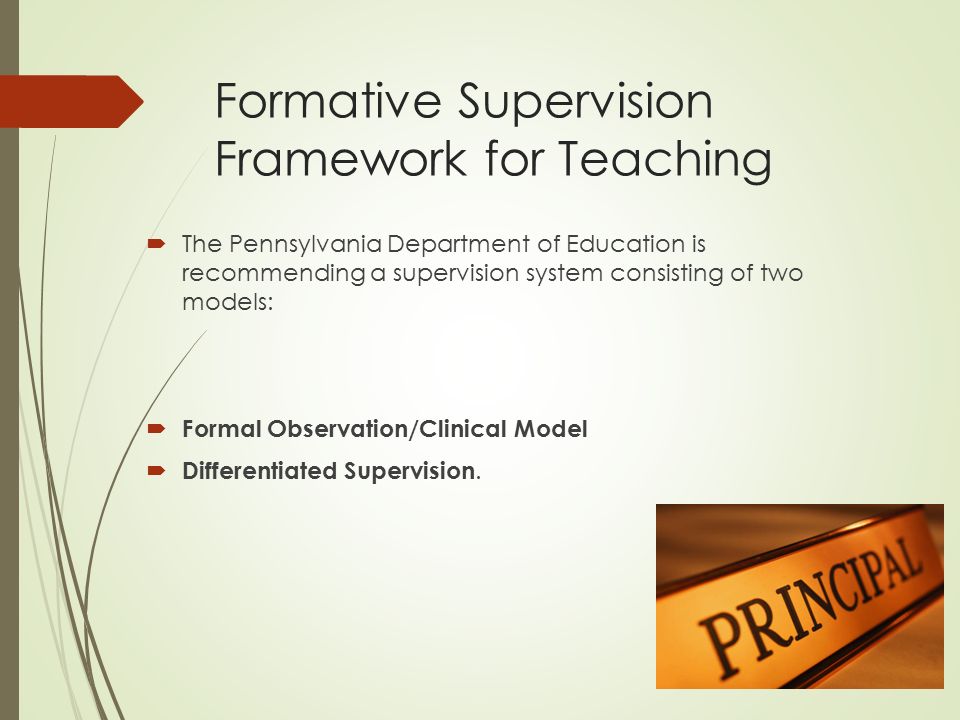 Formative Supervision Framework for Teaching

The Pennsylvania Department of Education is recommending a supervision system consisting of two models:

Formal Observation/Clinical Model

Differentiated Supervision.

PRINCIPAL